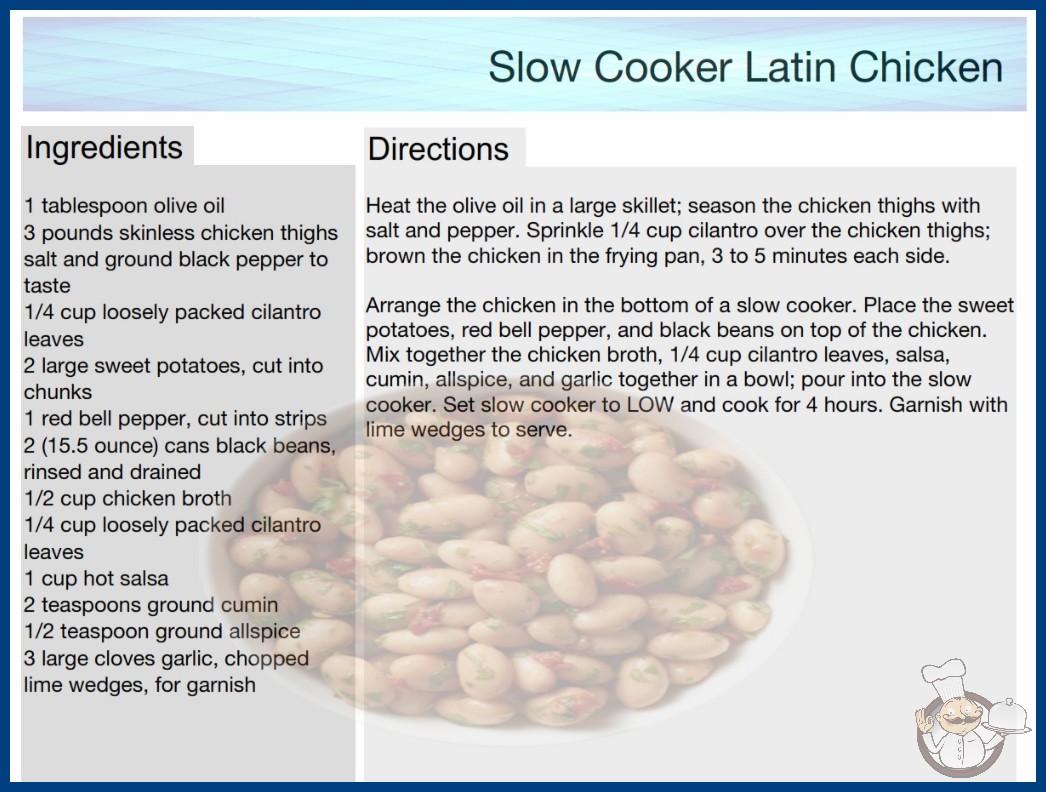 Slow Cooker Latin Chicken

Ingredients

1 tablespoon olive oil
3 pounds skinless chicken thighs
salt and ground black pepper to taste
1/4 cup loosely packed cilantro leaves
2 large sweet potatoes, cut into chunks
1 red bell pepper, cut into strips
2 (15.5 ounce) cans black beans, rinsed and drained
1/2 cup chicken broth
1/4 cup loosely packed cilantro leaves
1 cup hot salsa
2 teaspoons ground cumin
1/2 teaspoon ground allspice
3 large cloves garlic, chopped
lime wedges, for garnish

Directions

Heat the olive oil in a large skillet; season the chicken thighs with salt and pepper. Sprinkle 1/4 cup cilantro over the chicken thighs; brown the chicken in the frying pan, 3 to 5 minutes each side.

Arrange the chicken in the bottom of a slow cooker. Place the sweet potatoes, red bell pepper, and black beans on top of the chicken. Mix together the chicken broth, 1/4 cup cilantro leaves, salsa, cumin, allspice, and garlic together in a bowl; pour into the slow cooker. Set slow cooker to LOW and cook for 4 hours. Garnish with lime wedges to serve.